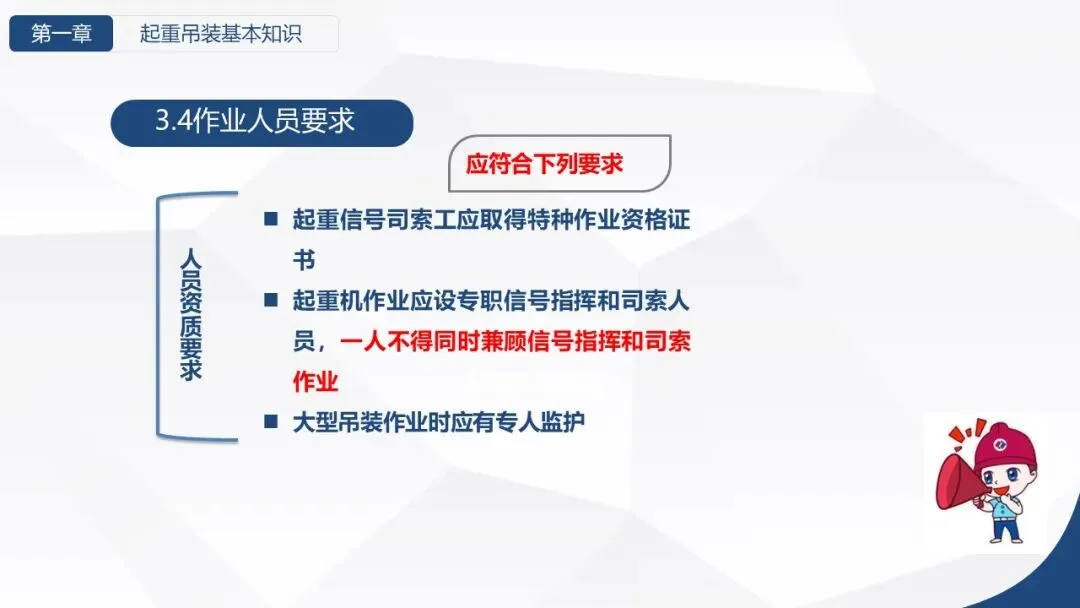 第一章 起重吊装基本知识

3.4作业人员要求

应符合下列要求

人员资质要求

■ 起重信号司索工应取得特种作业资格证书

■ 起重机作业应设专职信号指挥和司索人员，一人不得同时兼顾信号指挥和司索作业

■ 大型吊装作业时应有专人监护